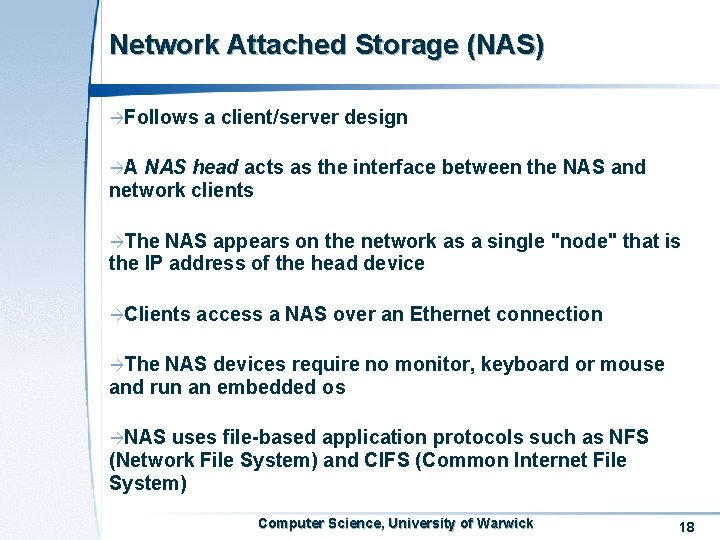 Network Attached Storage (NAS)

→Follows a client/server design

→A NAS head acts as the interface between the NAS and network clients

→The NAS appears on the network as a single "node" that is the IP address of the head device

→Clients access a NAS over an Ethernet connection

→The NAS devices require no monitor, keyboard or mouse and run an embedded os

→NAS uses file-based application protocols such as NFS (Network File System) and CIFS (Common Internet File System)

Computer Science, University of Warwick

18